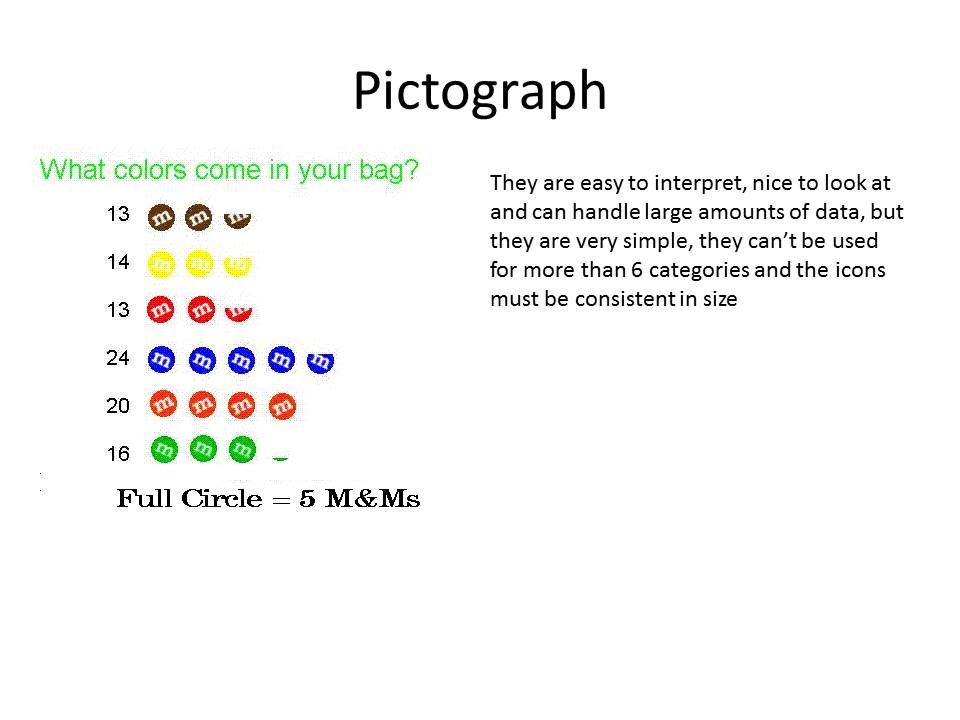 Pictograph

What colors come in your bag?

13

14

13

24

20

16

Full Circle = 5 M&Ms

They are easy to interpret, nice to look at and can handle large amounts of data, but they are very simple, they can't be used for more than 6 categories and the icons must be consistent in size